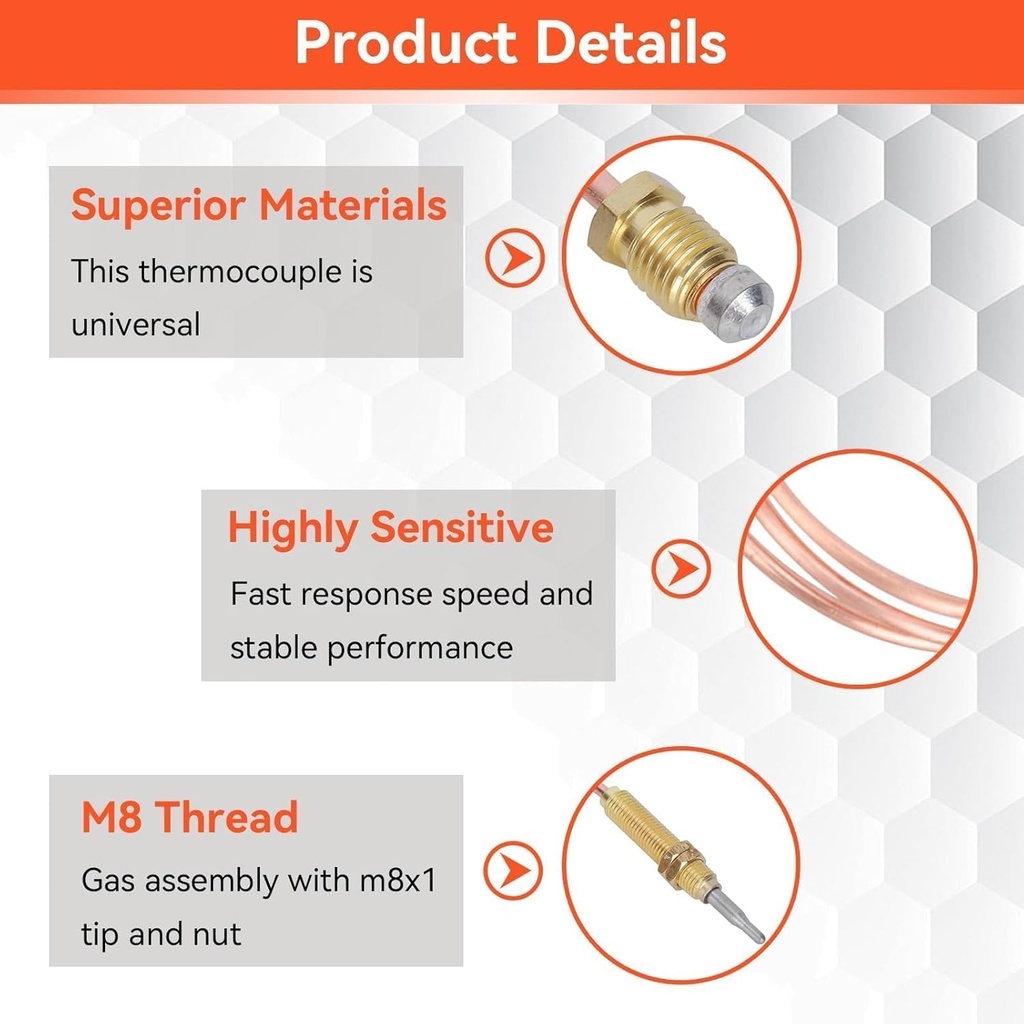 Product Details

Superior Materials

This thermocouple is universal

Highly Sensitive

Fast response speed and stable performance

M8 Thread

Gas assembly with m8x1 tip and nut